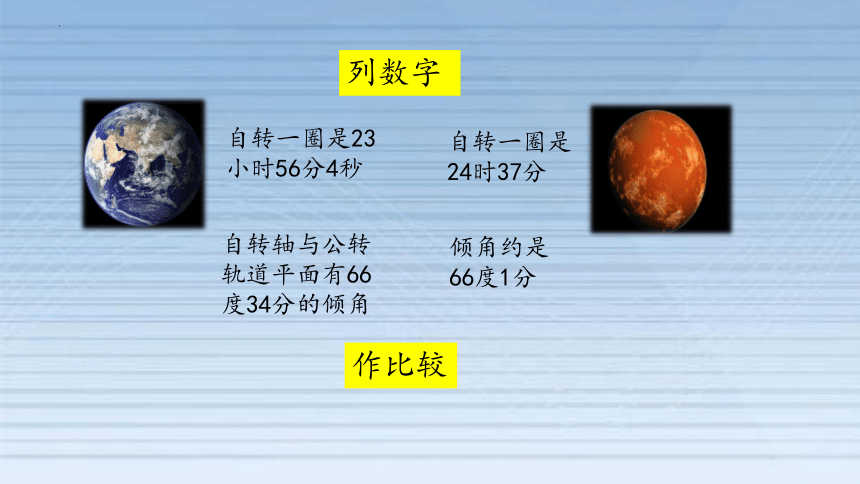 列数字

自转一圈是23小时56分4秒

自转一圈是24时37分

自转轴与公转轨道平面有66度34分的倾角

倾角约是66度1分

作比较